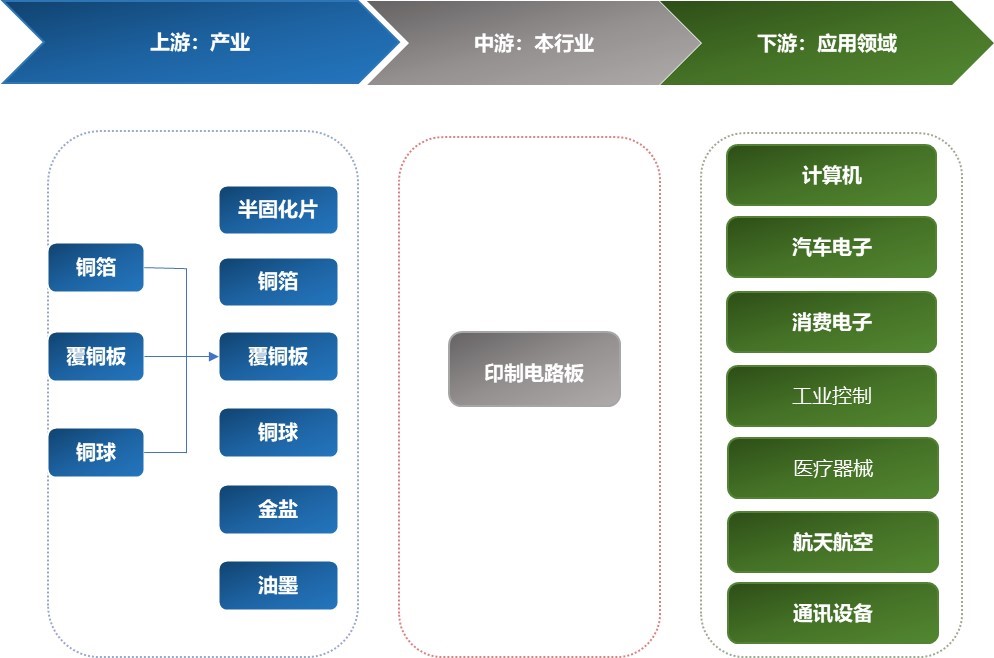 上游：产业

中游：本行业

下游：应用领域

铜箔

覆铜板

铜球

半固化片

铜箔

覆铜板

铜球

金盐

油墨

印制电路板

计算机

汽车电子

消费电子

工业控制

医疗器械

航天航空

通讯设备